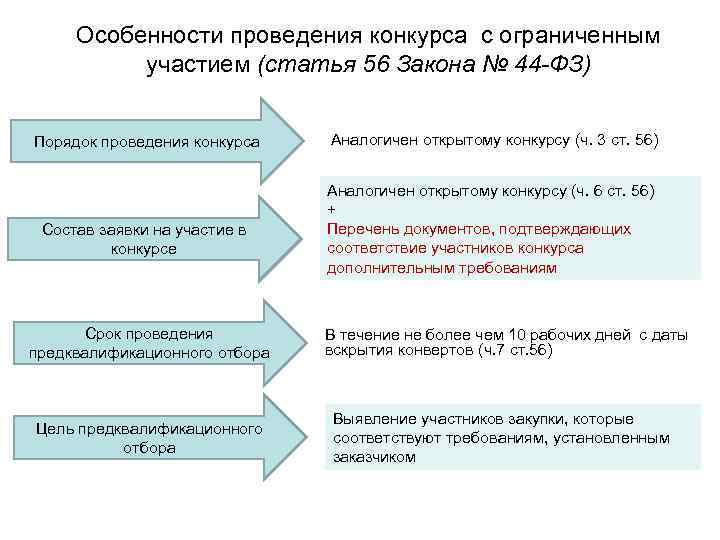 Особенности проведения конкурса с ограниченным участием (статья 56 Закона № 44-ФЗ)

Порядок проведения конкурса

Аналогичен открытому конкурсу (ч. 3 ст. 56)

Состав заявки на участие в конкурсе

Аналогичен открытому конкурсу (ч. 6 ст. 56)
+
Перечень документов, подтверждающих соответствие участников конкурса дополнительным требованиям

Срок проведения предквалификационного отбора

В течение не более чем 10 рабочих дней с даты вскрытия конвертов (ч.7 ст.56)

Цель предквалификационного отбора

Выявление участников закупки, которые соответствуют требованиям, установленным заказчиком